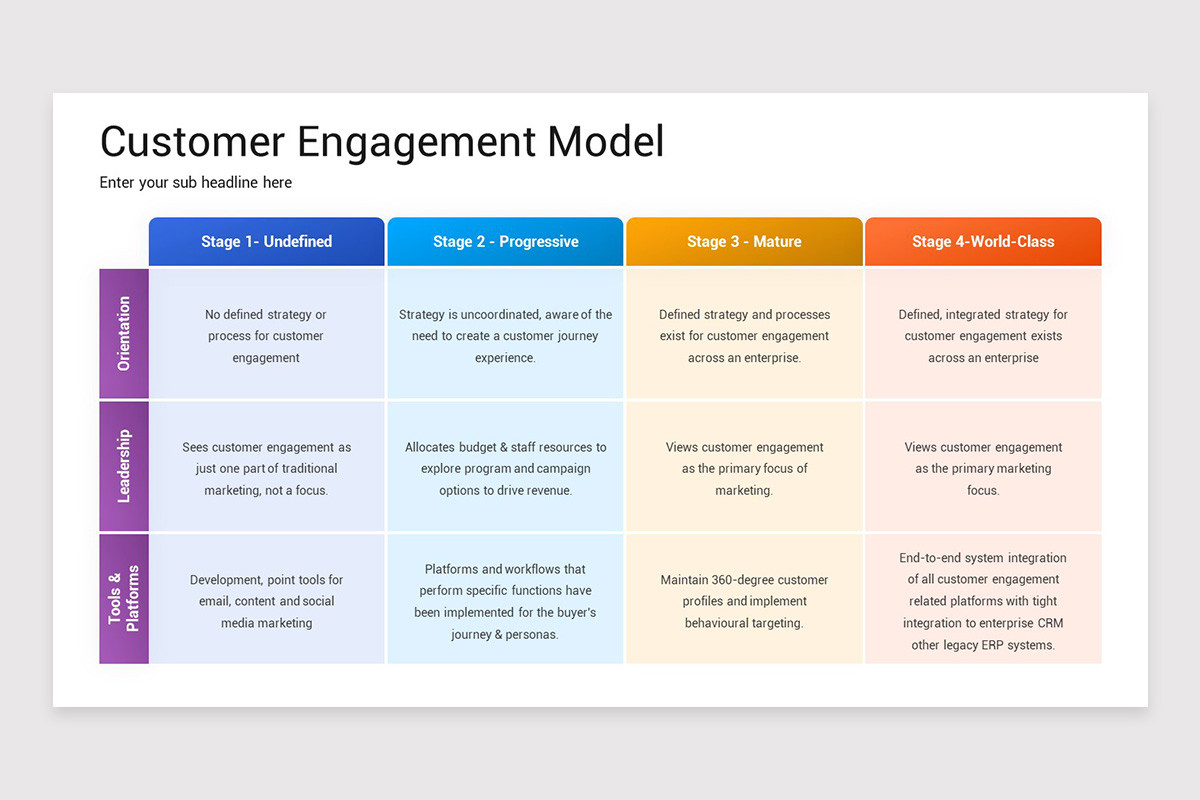 Customer Engagement Model

Enter your sub headline here

| | Stage 1- Undefined | Stage 2 - Progressive | Stage 3 - Mature | Stage 4-World-Class |
|---|---|---|---|---|
| Orientation | No defined strategy or process for customer engagement | Strategy is uncoordinated, aware of the need to create a customer journey experience. | Defined strategy and processes exist for customer engagement across an enterprise. | Defined, integrated strategy for customer engagement exists across an enterprise |
| Leadership | Sees customer engagement as just one part of traditional marketing, not a focus. | Allocates budget & staff resources to explore program and campaign options to drive revenue. | Views customer engagement as the primary focus of marketing. | Views customer engagement as the primary marketing focus. |
| Tools & Platforms | Development, point tools for email, content and social media marketing | Platforms and workflows that perform specific functions have been implemented for the buyer's journey & personas. | Maintain 360-degree customer profiles and implement behavioural targeting. | End-to-end system integration of all customer engagement related platforms with tight integration to enterprise CRM other legacy ERP systems. |